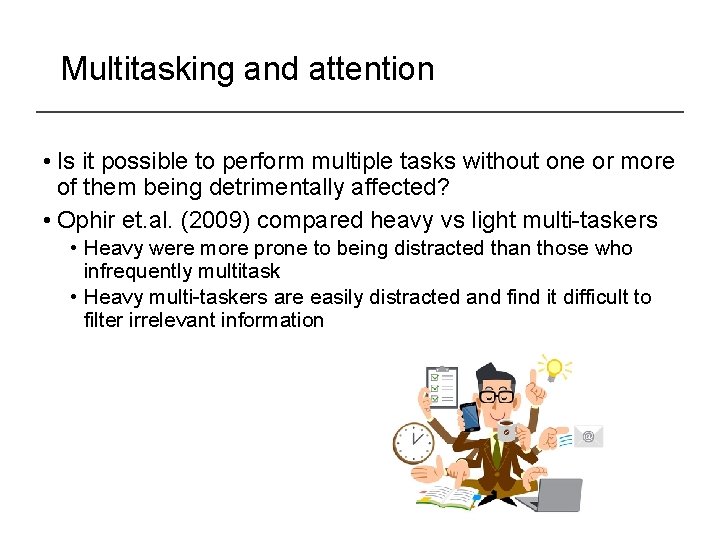 Multitasking and attention

• Is it possible to perform multiple tasks without one or more of them being detrimentally affected?
• Ophir et.al. (2009) compared heavy vs light multi-taskers
  • Heavy were more prone to being distracted than those who infrequently multitask
  • Heavy multi-taskers are easily distracted and find it difficult to filter irrelevant information

@